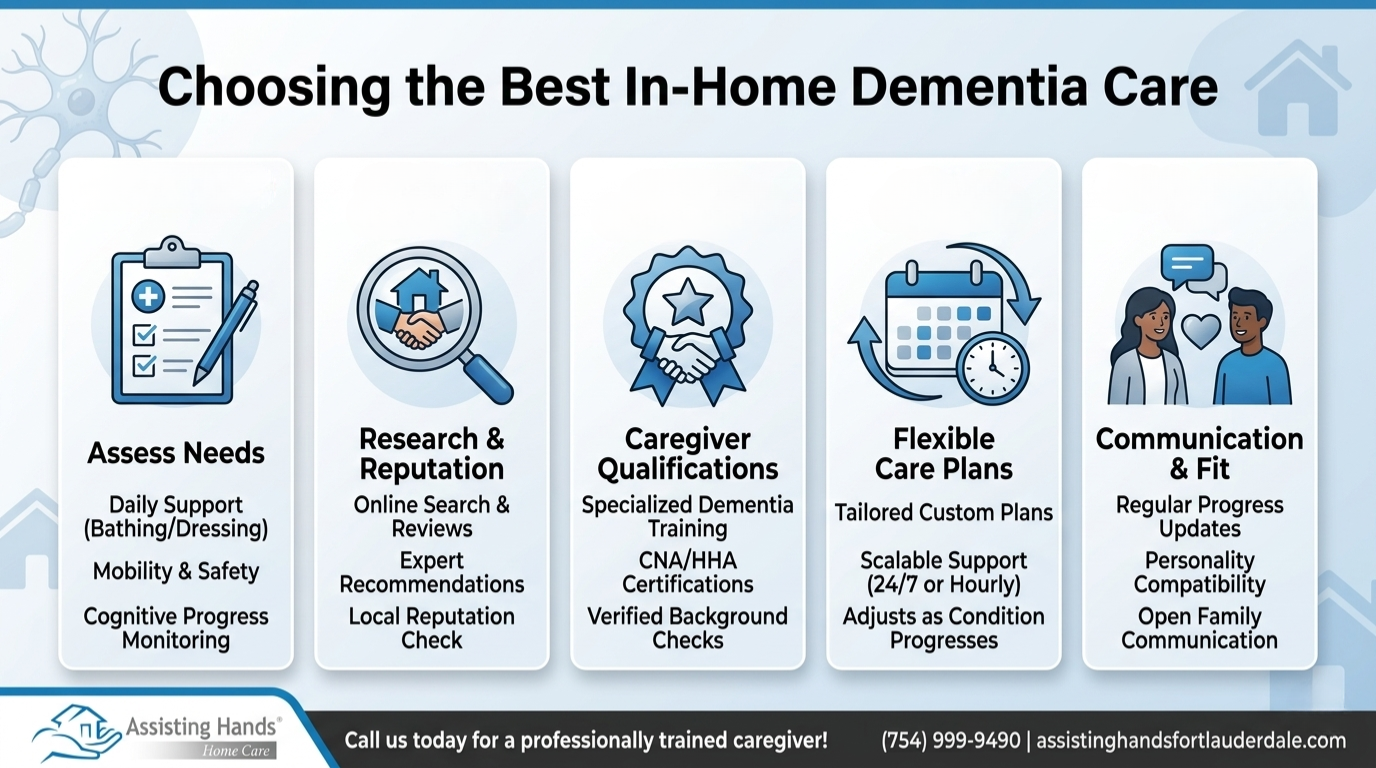 Choosing the Best In-Home Dementia Care

Assess Needs

Daily Support (Bathing/Dressing)

Mobility & Safety

Cognitive Progress Monitoring

Research & Reputation

Online Search & Reviews

Expert Recommendations

Local Reputation Check

Caregiver Qualifications

Specialized Dementia Training

CNA/HHA Certifications

Verified Background Checks

Flexible Care Plans

Tailored Custom Plans

Scalable Support (24/7 or Hourly)

Adjusts as Condition Progresses

Communication & Fit

Regular Progress Updates

Personality Compatibility

Open Family Communication

Assisting Hands® Home Care

Call us today for a professionally trained caregiver!

(754) 999-9490 | assistinghandsfortlauderdale.com